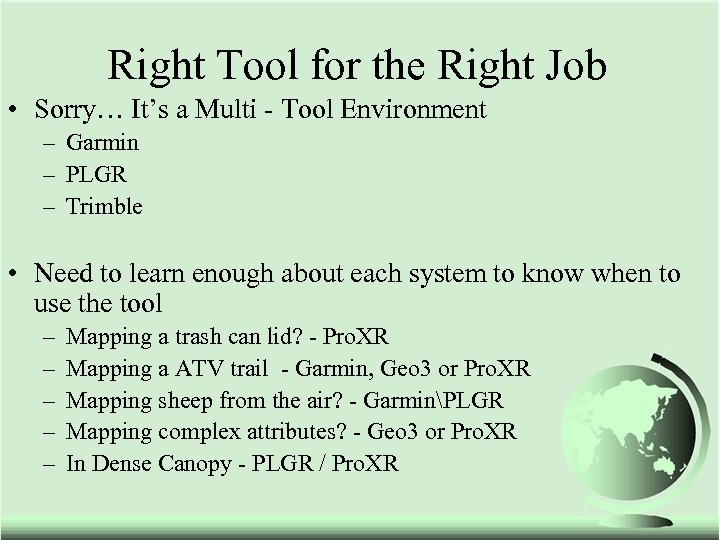 Right Tool for the Right Job

• Sorry… It's a Multi - Tool Environment
– Garmin
– PLGR
– Trimble

• Need to learn enough about each system to know when to use the tool
– Mapping a trash can lid? - ProXR
– Mapping a ATV trail - Garmin, Geo3 or ProXR
– Mapping sheep from the air? - Garmin\PLGR
– Mapping complex attributes? - Geo3 or ProXR
– In Dense Canopy - PLGR / ProXR